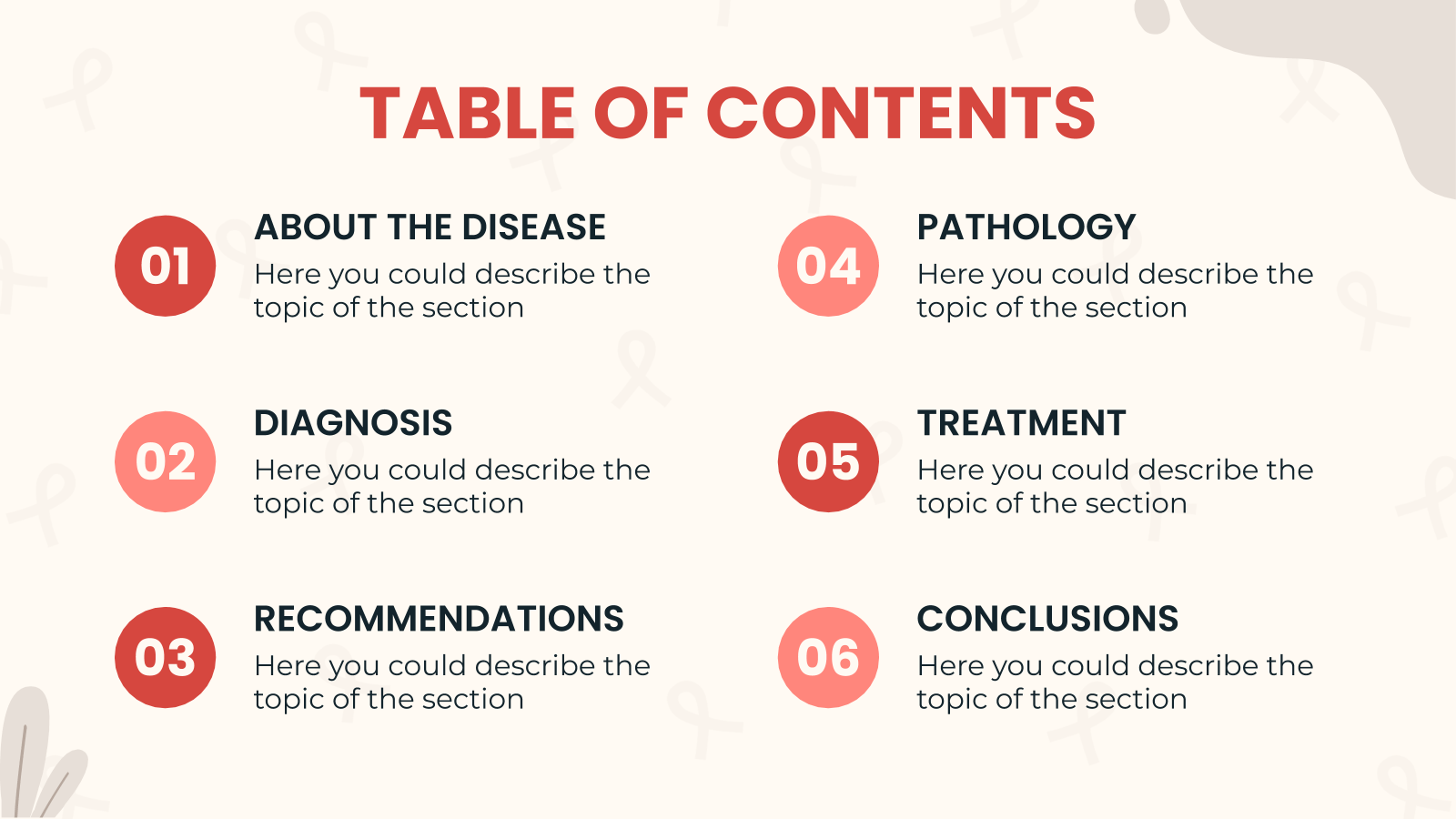 TABLE OF CONTENTS

01
ABOUT THE DISEASE
Here you could describe the topic of the section

02
DIAGNOSIS
Here you could describe the topic of the section

03
RECOMMENDATIONS
Here you could describe the topic of the section

04
PATHOLOGY
Here you could describe the topic of the section

05
TREATMENT
Here you could describe the topic of the section

06
CONCLUSIONS
Here you could describe the topic of the section